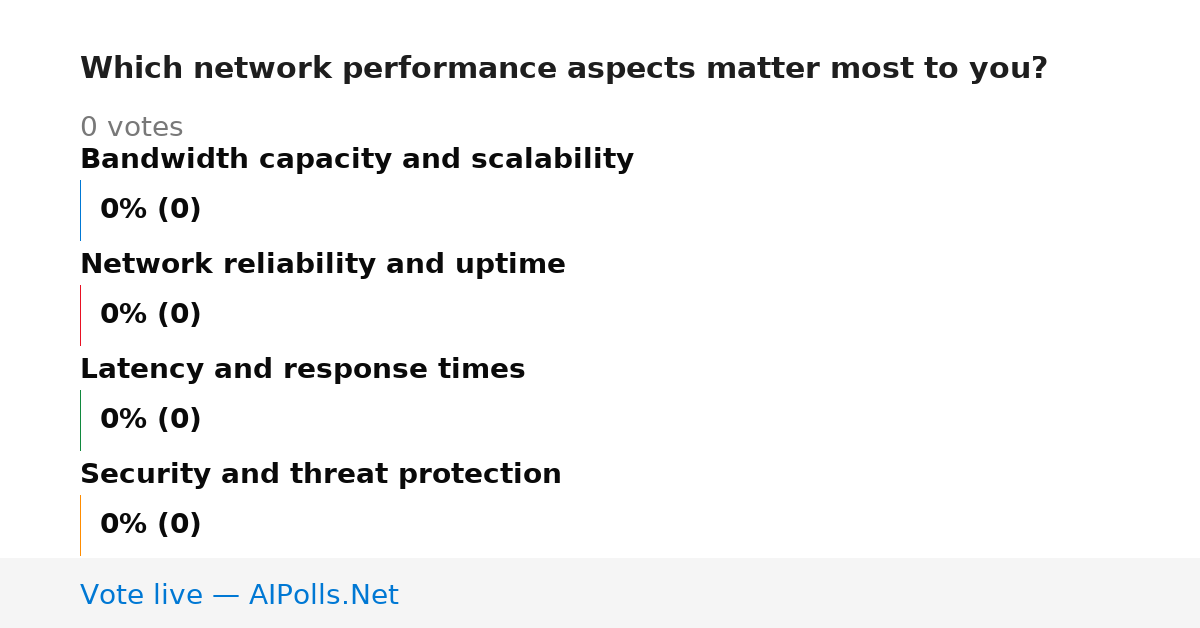 Which network performance aspects matter most to you?

0 votes

Bandwidth capacity and scalability

0% (0)

Network reliability and uptime

0% (0)

Latency and response times

0% (0)

Security and threat protection

0% (0)

Vote live — AIPolls.Net